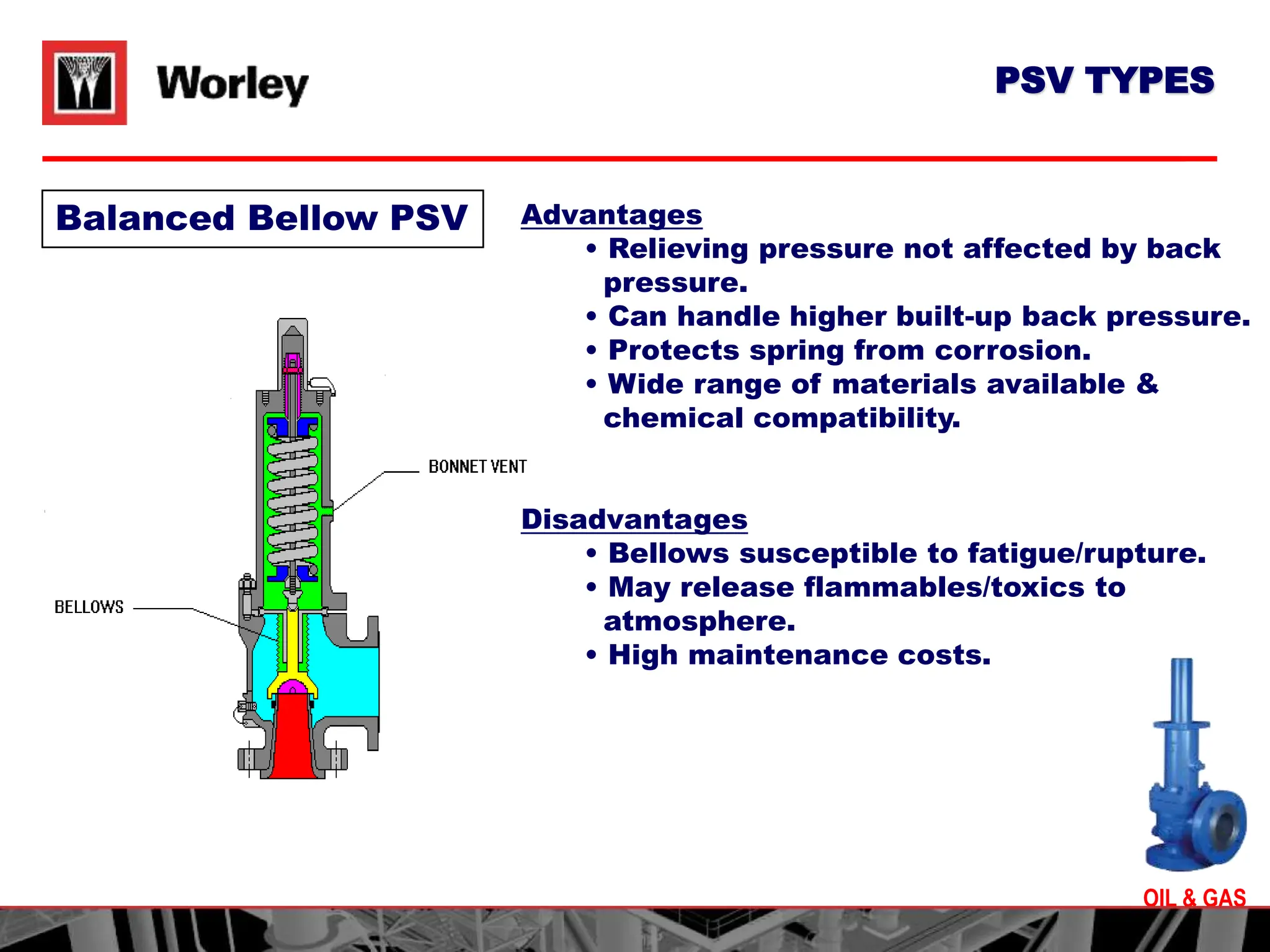 Worley

PSV TYPES

Balanced Bellow PSV

BONNET VENT

BELLOWS

Advantages
• Relieving pressure not affected by back pressure.
• Can handle higher built-up back pressure.
• Protects spring from corrosion.
• Wide range of materials available & chemical compatibility.

Disadvantages
• Bellows susceptible to fatigue/rupture.
• May release flammables/toxics to atmosphere.
• High maintenance costs.

OIL & GAS